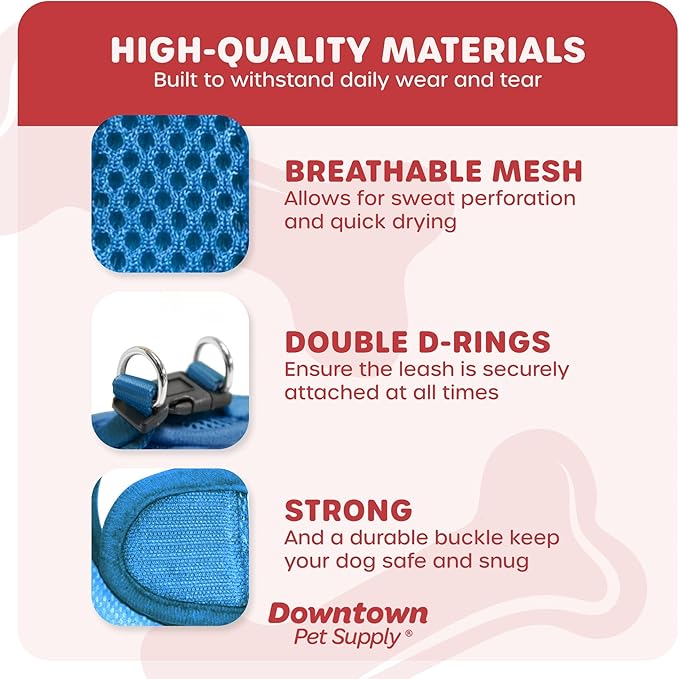 HIGH-QUALITY MATERIALS
Built to withstand daily wear and tear

BREATHABLE MESH
Allows for sweat perforation and quick drying

DOUBLE D-RINGS
Ensure the leash is securely attached at all times

STRONG
And a durable buckle keep your dog safe and snug

Downtown
Pet Supply®